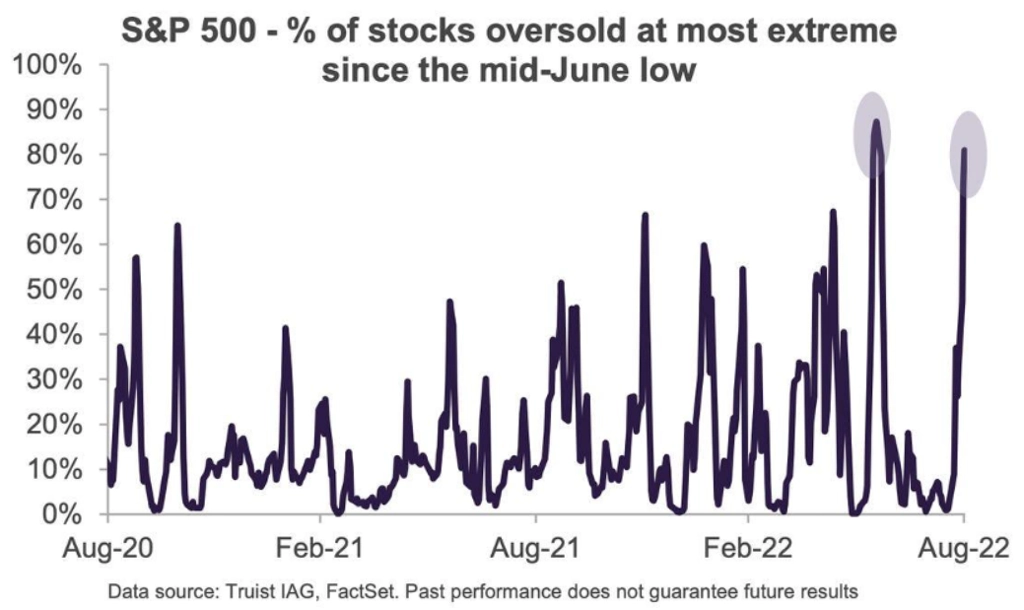 S&P 500 - % of stocks oversold at most extreme since the mid-June low

100%
90%
80%
70%
60%
50%
40%
30%
20%
10%
0%

Aug-20
Feb-21
Aug-21
Feb-22
Aug-22

Data source: Truist IAG, FactSet. Past performance does not guarantee future results